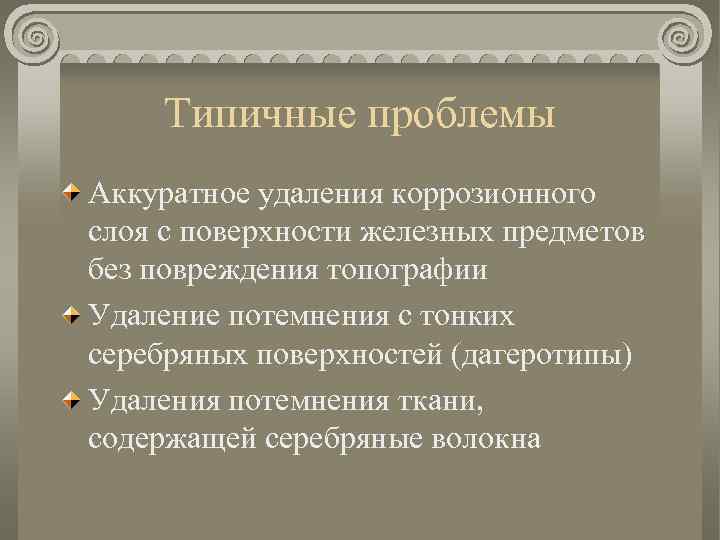 Типичные проблемы

Аккуратное удаления коррозионного слоя с поверхности железных предметов без повреждения топографии

Удаление потемнения с тонких серебряных поверхностей (дагеротипы)

Удаления потемнения ткани, содержащей серебряные волокна